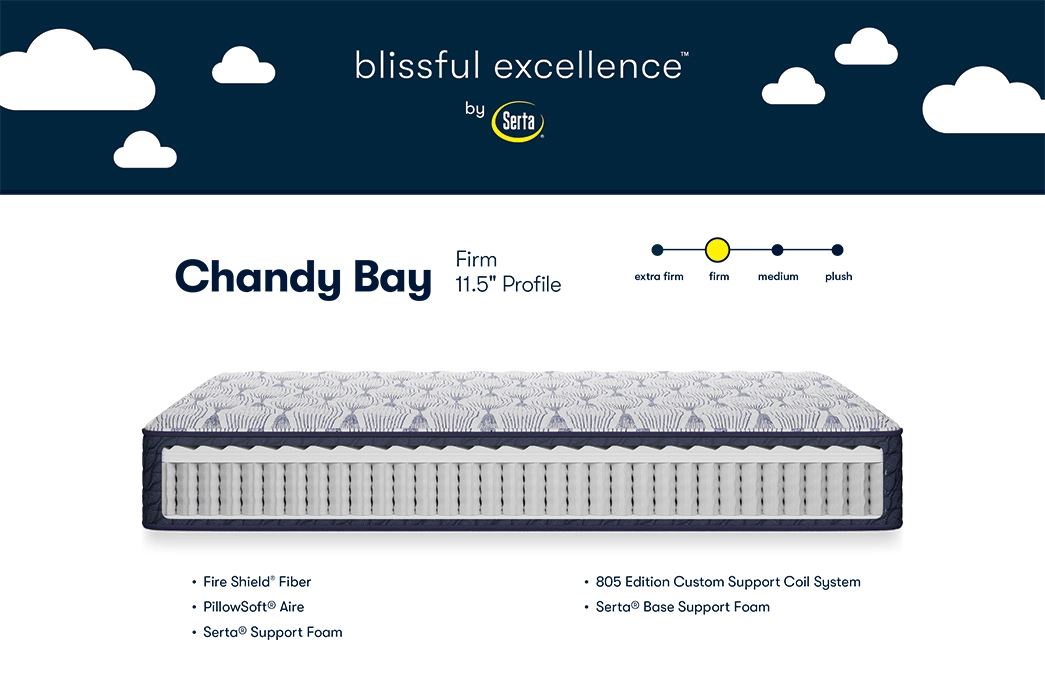 blissful excellence™

by Serta®

Chandy Bay

Firm
11.5" Profile

extra firm
firm
medium
plush

• Fire Shield® Fiber
• PillowSoft® Aire
• Serta® Support Foam

• 805 Edition Custom Support Coil System
• Serta® Base Support Foam